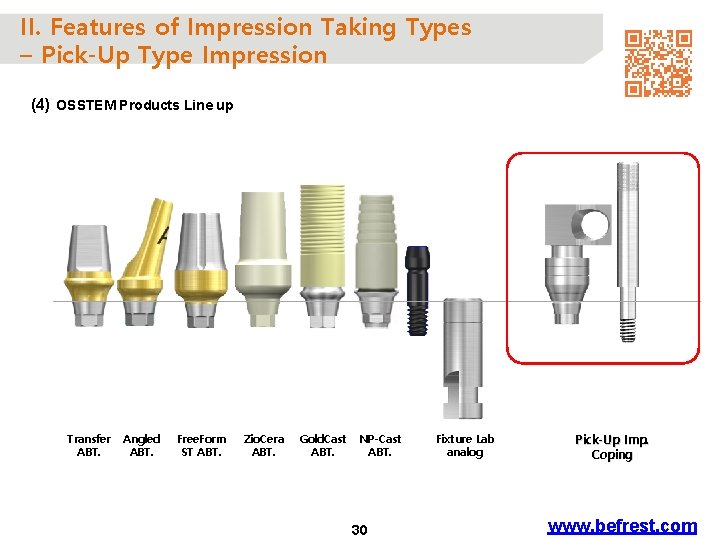 II. Features of Impression Taking Types – Pick-Up Type Impression

(4) OSSTEM Products Line up

Transfer ABT.

Angled ABT.

FreeForm ST ABT.

ZioCera ABT.

GoldCast ABT.

NP-Cast ABT.

Fixture Lab analog

Pick-Up Imp. Coping

30

www.befrest.com